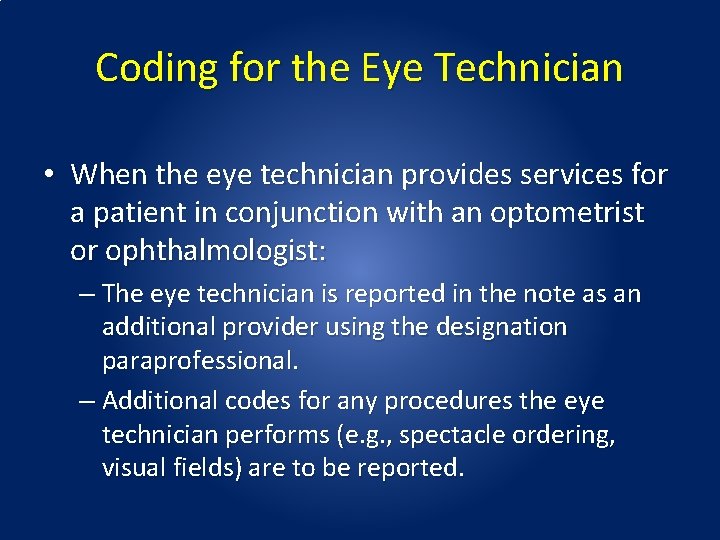 Coding for the Eye Technician

• When the eye technician provides services for a patient in conjunction with an optometrist or ophthalmologist:

– The eye technician is reported in the note as an additional provider using the designation paraprofessional.

– Additional codes for any procedures the eye technician performs (e.g., spectacle ordering, visual fields) are to be reported.